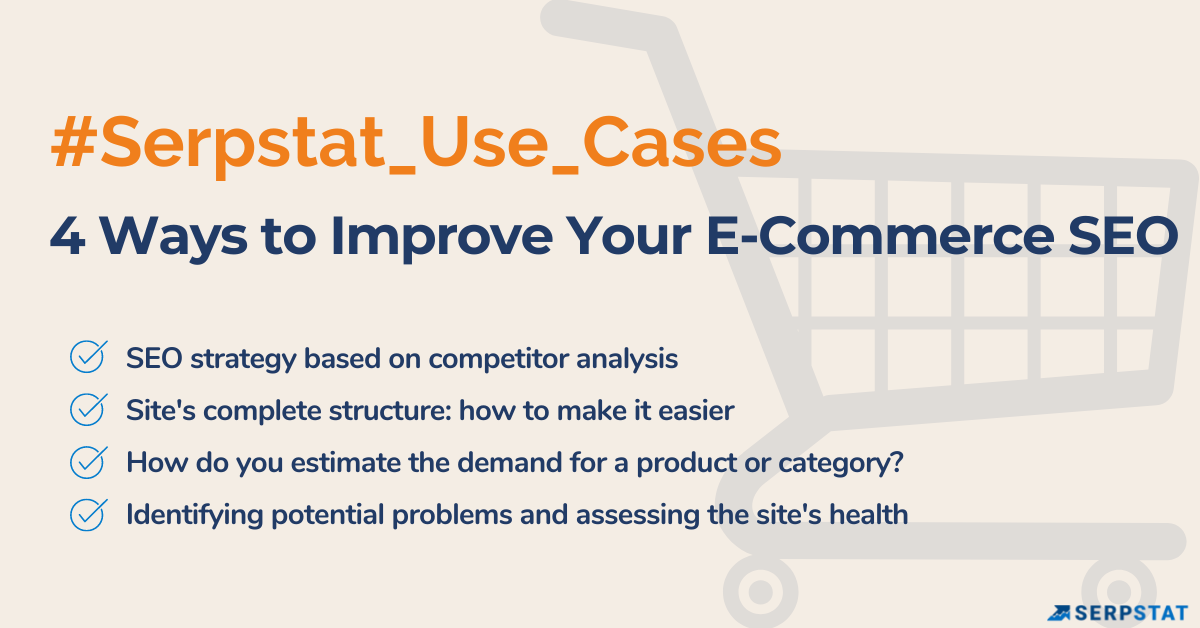 #Serpstat_Use_Cases

4 Ways to Improve Your E-Commerce SEO

SEO strategy based on competitor analysis

Site's complete structure: how to make it easier

How do you estimate the demand for a product or category?

Identifying potential problems and assessing the site's health

SERPSTAT